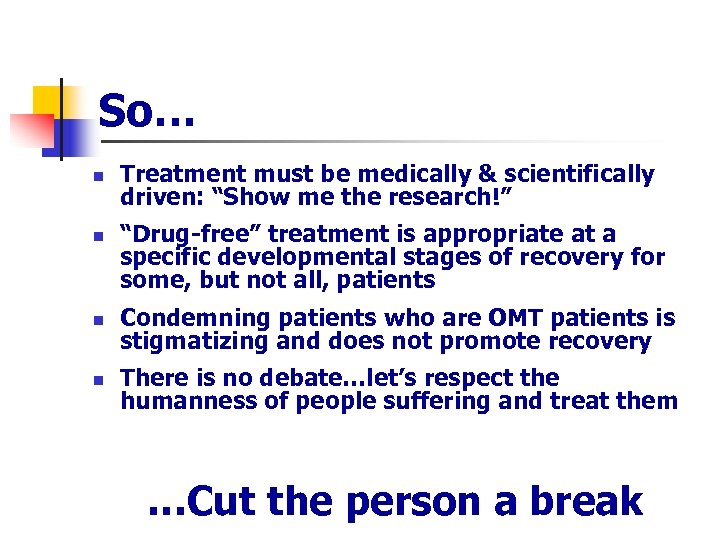 So…

- Treatment must be medically & scientifically driven: “Show me the research!”
- “Drug-free” treatment is appropriate at a specific developmental stages of recovery for some, but not all, patients
- Condemning patients who are OMT patients is stigmatizing and does not promote recovery
- There is no debate…let’s respect the humanness of people suffering and treat them

…Cut the person a break